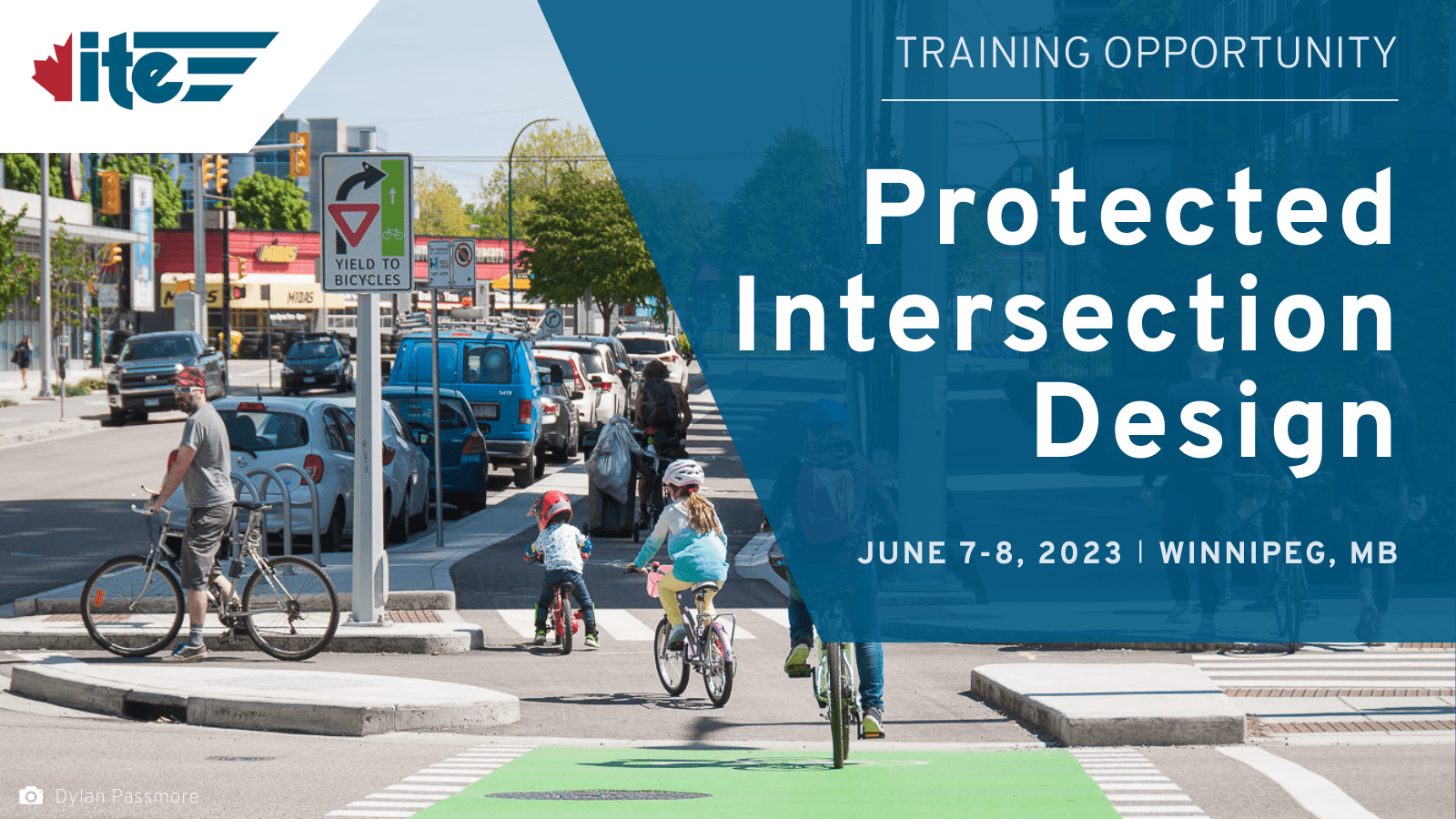 ite

TRAINING OPPORTUNITY

Protected Intersection Design

JUNE 7-8, 2023 | WINNIPEG, MB

YIELD TO BICYCLES

MIDAS

Dylan Passmore